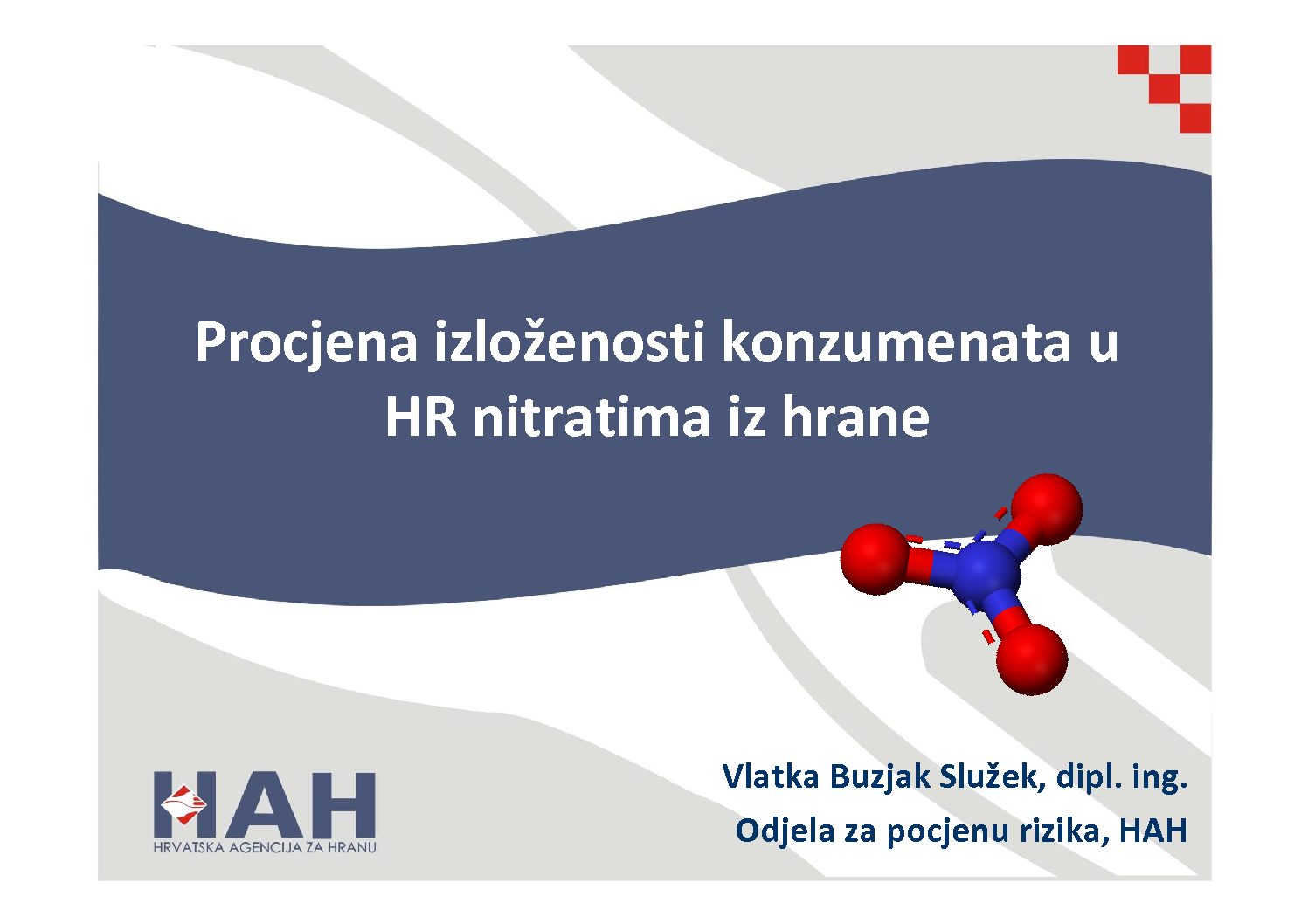 Procjena izloženosti konzumenata u HR nitratima iz hrane

HAH
HRVATSKA AGENCIJA ZA HRANU

Vlatka Buzjak Služek, dipl. ing.
Odjela za pocjenu rizika, HAH